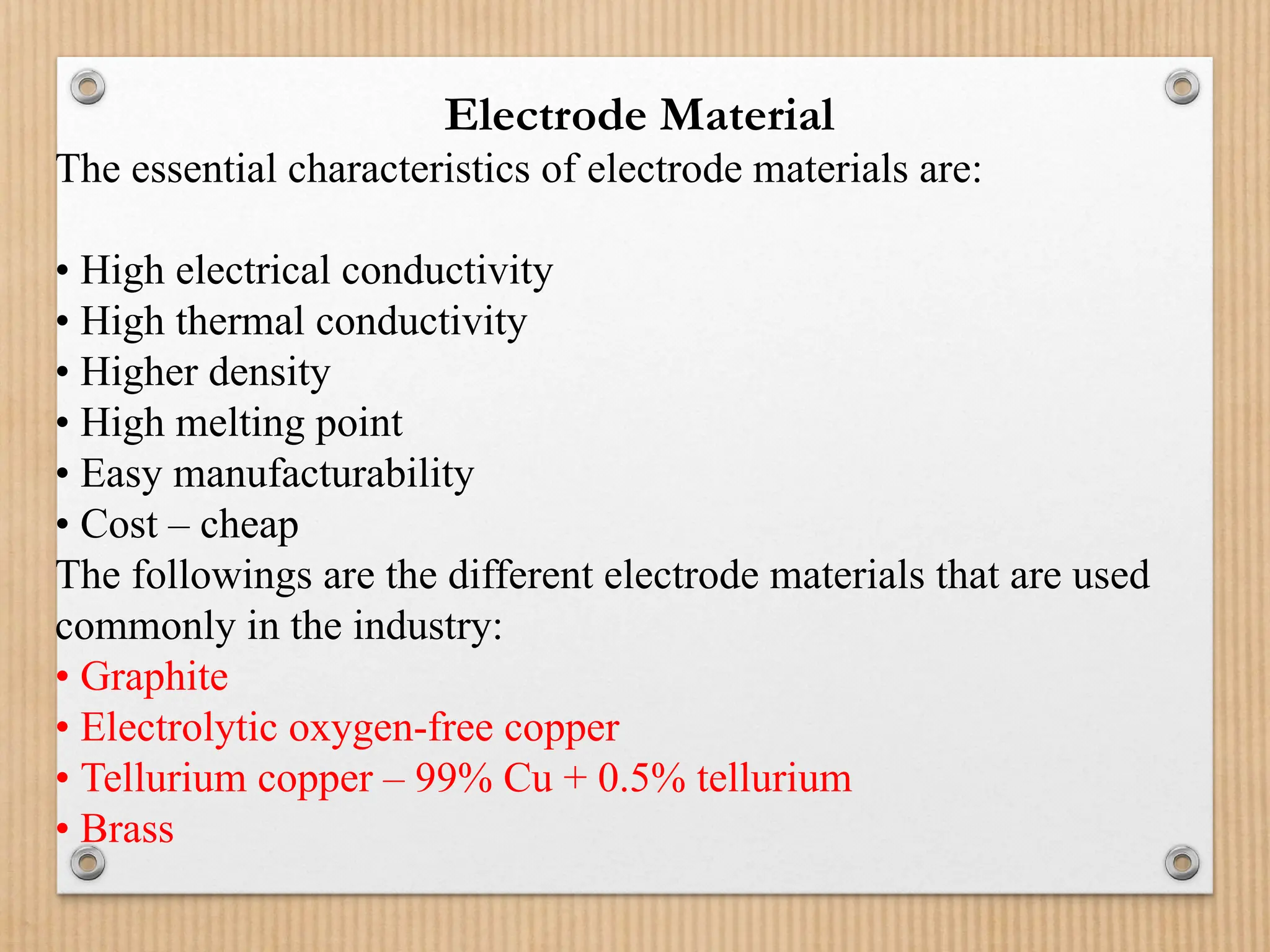 Electrode Material

The essential characteristics of electrode materials are:

• High electrical conductivity
• High thermal conductivity
• Higher density
• High melting point
• Easy manufacturability
• Cost – cheap

The followings are the different electrode materials that are used commonly in the industry:

• Graphite
• Electrolytic oxygen-free copper
• Tellurium copper – 99% Cu + 0.5% tellurium
• Brass